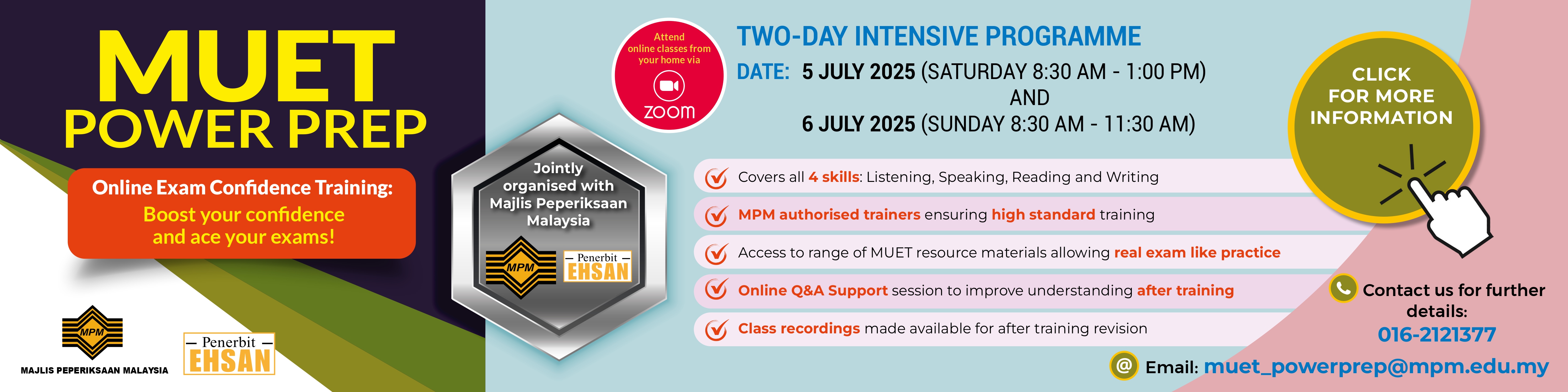 MUET POWER PREP

Online Exam Confidence Training:
Boost your confidence and ace your exams!

MPM
MAJLIS PEPERIKSAAN MALAYSIA

Penerbit
EHSAN

Jointly organised with Majlis Peperiksaan Malaysia

MPM

Penerbit
EHSAN

Attend online classes from your home via
zoom

TWO-DAY INTENSIVE PROGRAMME

DATE: 5 JULY 2025 (SATURDAY 8:30 AM - 1:00 PM)
AND
6 JULY 2025 (SUNDAY 8:30 AM - 11:30 AM)

Covers all 4 skills: Listening, Speaking, Reading and Writing

MPM authorised trainers ensuring high standard training

Access to range of MUET resource materials allowing real exam like practice

Online Q&A Support session to improve understanding after training

Class recordings made available for after training revision

CLICK FOR MORE INFORMATION

Contact us for further details:
016-2121377

Email: muet_powerprep@mpm.edu.my